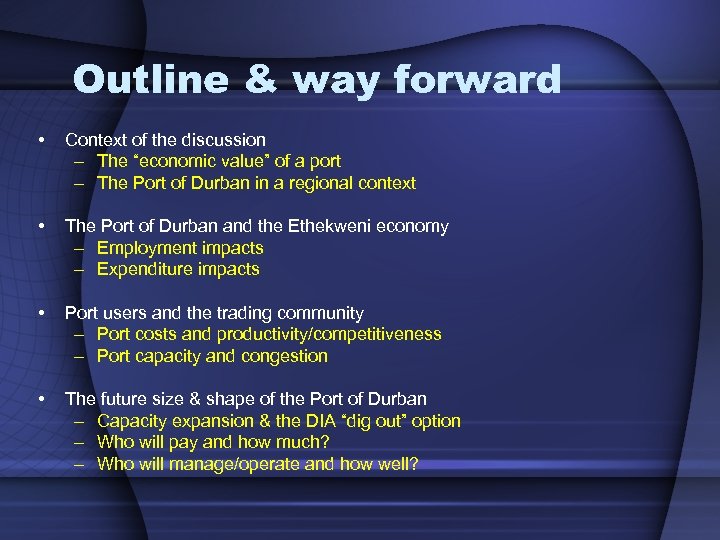 Outline & way forward

• Context of the discussion
– The “economic value” of a port
– The Port of Durban in a regional context

• The Port of Durban and the Ethekweni economy
– Employment impacts
– Expenditure impacts

• Port users and the trading community
– Port costs and productivity/competitiveness
– Port capacity and congestion

• The future size & shape of the Port of Durban
– Capacity expansion & the DIA “dig out” option
– Who will pay and how much?
– Who will manage/operate and how well?